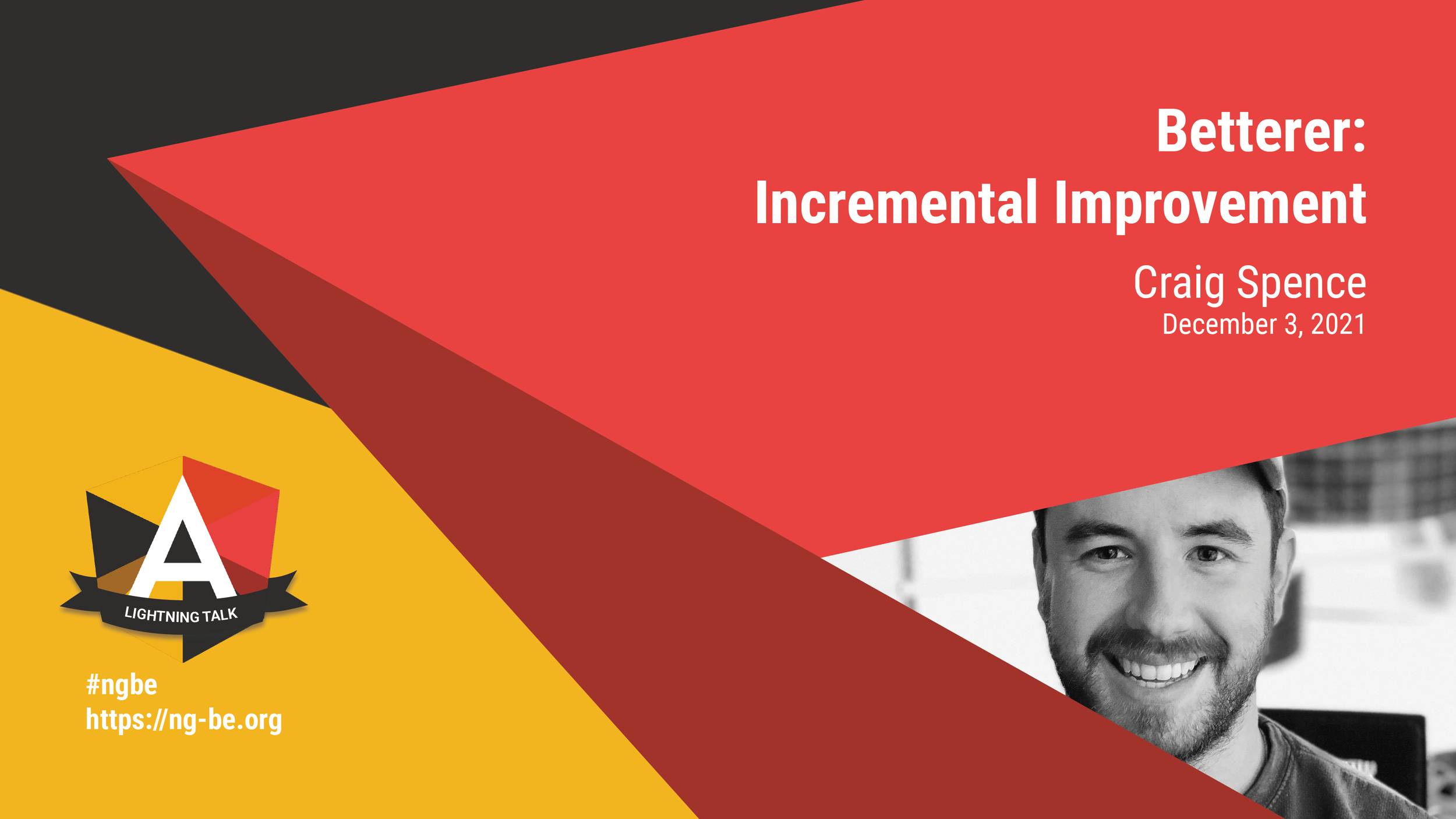 Betterer:
Incremental Improvement

Craig Spence
December 3, 2021

A
LIGHTNING TALK

#ngbe
https://ng-be.org